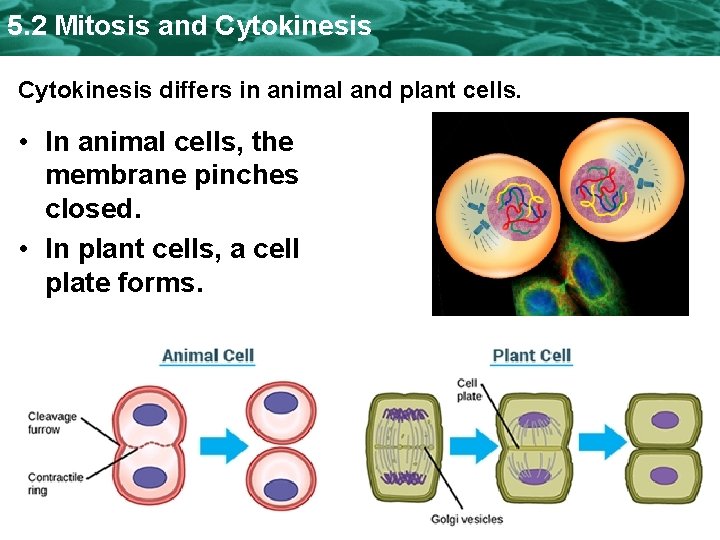 5.2 Mitosis and Cytokinesis

Cytokinesis differs in animal and plant cells.

• In animal cells, the membrane pinches closed.
• In plant cells, a cell plate forms.

Animal Cell

Cleavage furrow

Contractile ring

Plant Cell

Cell plate

Golgi vesicles